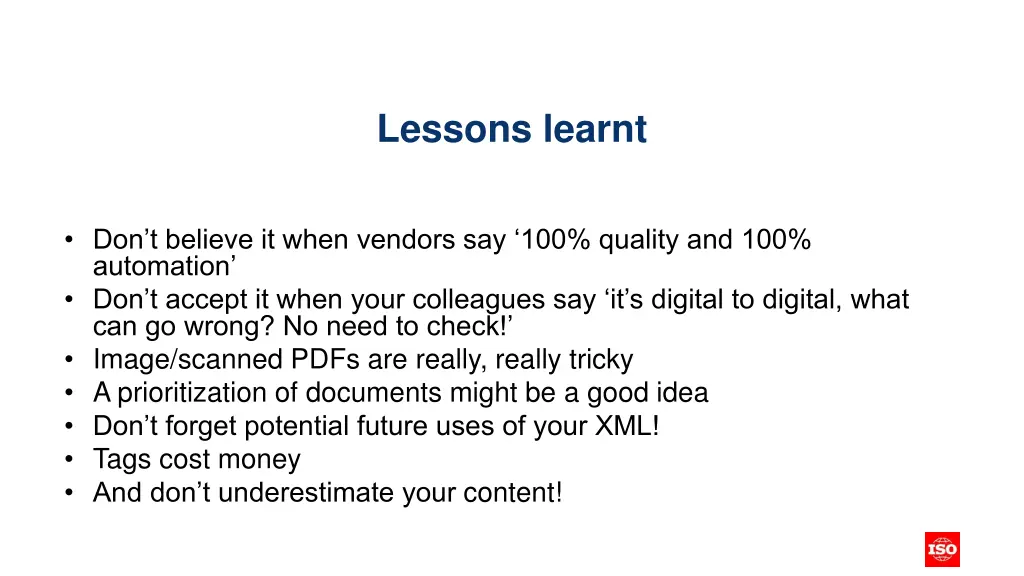 Lessons learnt

• Don’t believe it when vendors say ‘100% quality and 100% automation’
• Don’t accept it when your colleagues say ‘it’s digital to digital, what can go wrong? No need to check!’
• Image/scanned PDFs are really, really tricky
• A prioritization of documents might be a good idea
• Don’t forget potential future uses of your XML!
• Tags cost money
• And don’t underestimate your content!

ISO